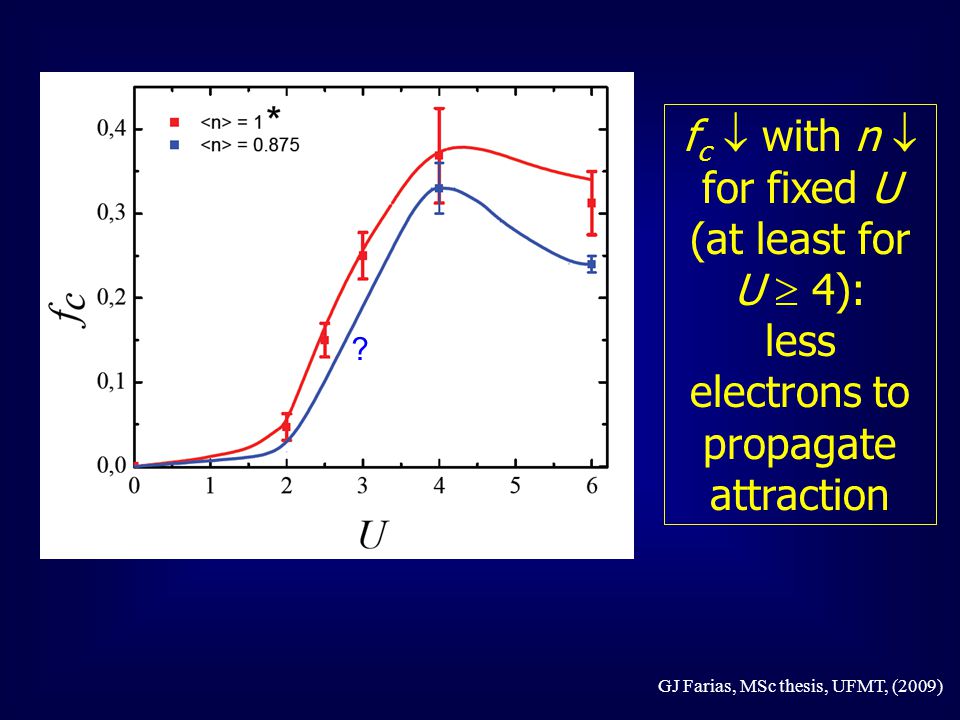 <n> = 1 *
<n> = 0.875

0,4
0,3
0,2
0,1
0,0

$f_c$

?

0 1 2 3 4 5 6

$U$

$f_c \downarrow$ with $n \downarrow$ for fixed $U$ (at least for $U \geq 4$): less electrons to propagate attraction

GJ Farias, MSc thesis, UFMT, (2009)